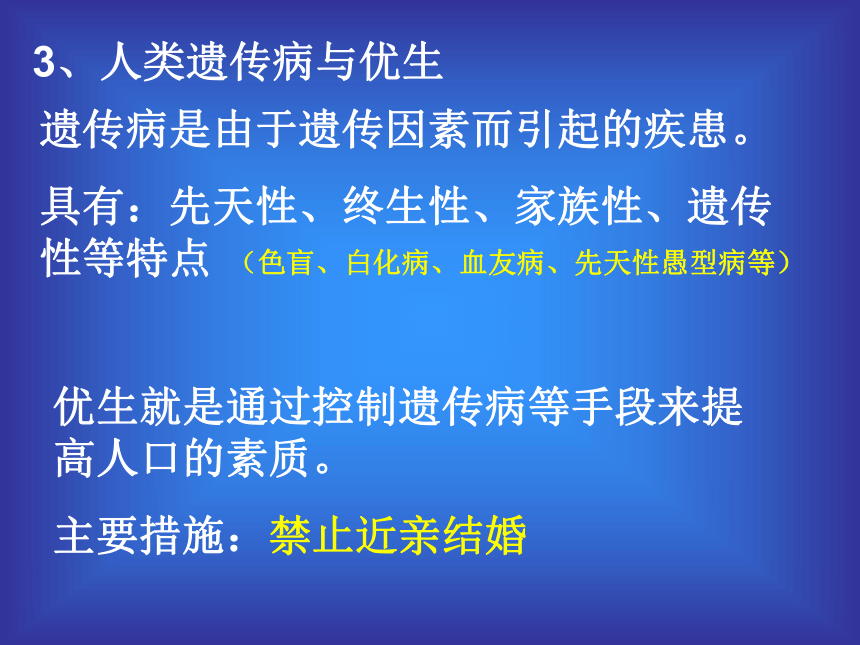 3、人类遗传病与优生

遗传病是由于遗传因素而引起的疾患。

具有：先天性、终生性、家族性、遗传性等特点 （色盲、白化病、血友病、先天性愚型病等）

优生就是通过控制遗传病等手段来提高人口的素质。

主要措施：禁止近亲结婚